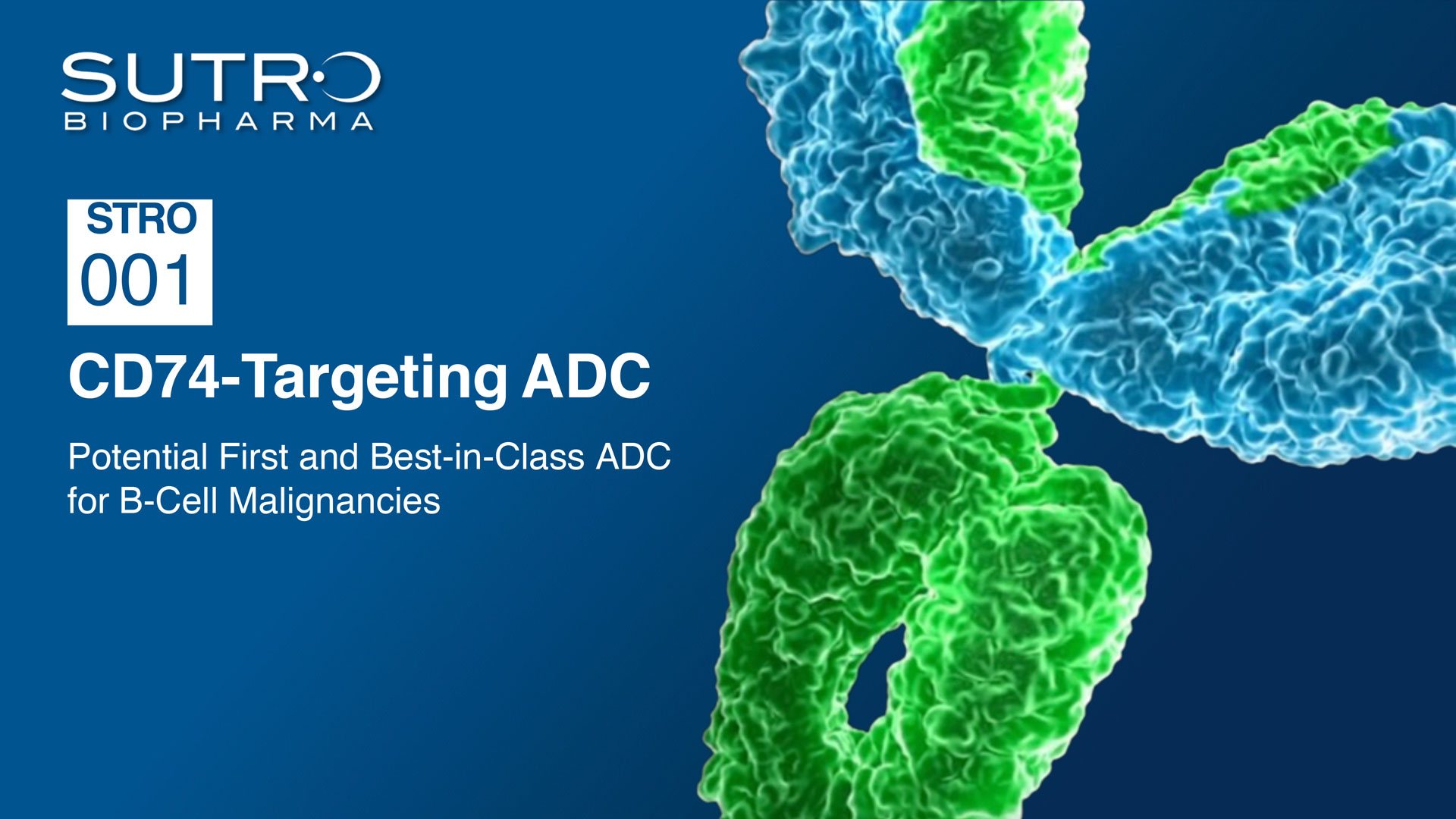 SUTRO
BIOPHARMA

STRO
001

CD74-Targeting ADC

Potential First and Best-in-Class ADC for B-Cell Malignancies